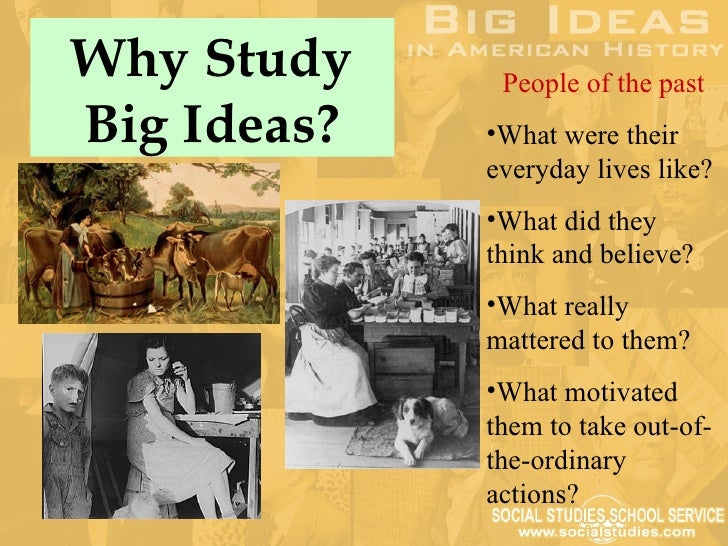 Why Study Big Ideas?

BIG IDEAS IN AMERICAN HISTORY

People of the past

•What were their everyday lives like?

•What did they think and believe?

•What really mattered to them?

•What motivated them to take out-of-the-ordinary actions?

SOCIAL STUDIES SCHOOL SERVICE
www.socialstudies.com